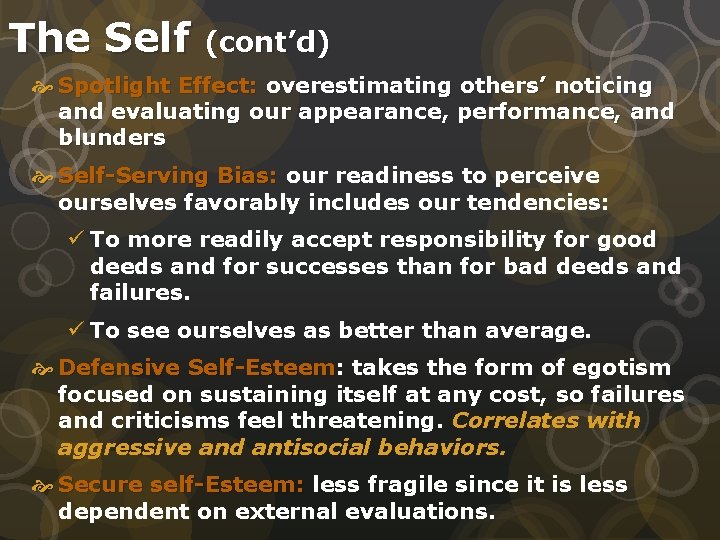 The Self (cont'd)

Spotlight Effect: overestimating others' noticing and evaluating our appearance, performance, and blunders

Self-Serving Bias: our readiness to perceive ourselves favorably includes our tendencies:

✓ To more readily accept responsibility for good deeds and for successes than for bad deeds and failures.

✓ To see ourselves as better than average.

Defensive Self-Esteem: takes the form of egotism focused on sustaining itself at any cost, so failures and criticisms feel threatening. Correlates with aggressive and antisocial behaviors.

Secure self-Esteem: less fragile since it is less dependent on external evaluations.